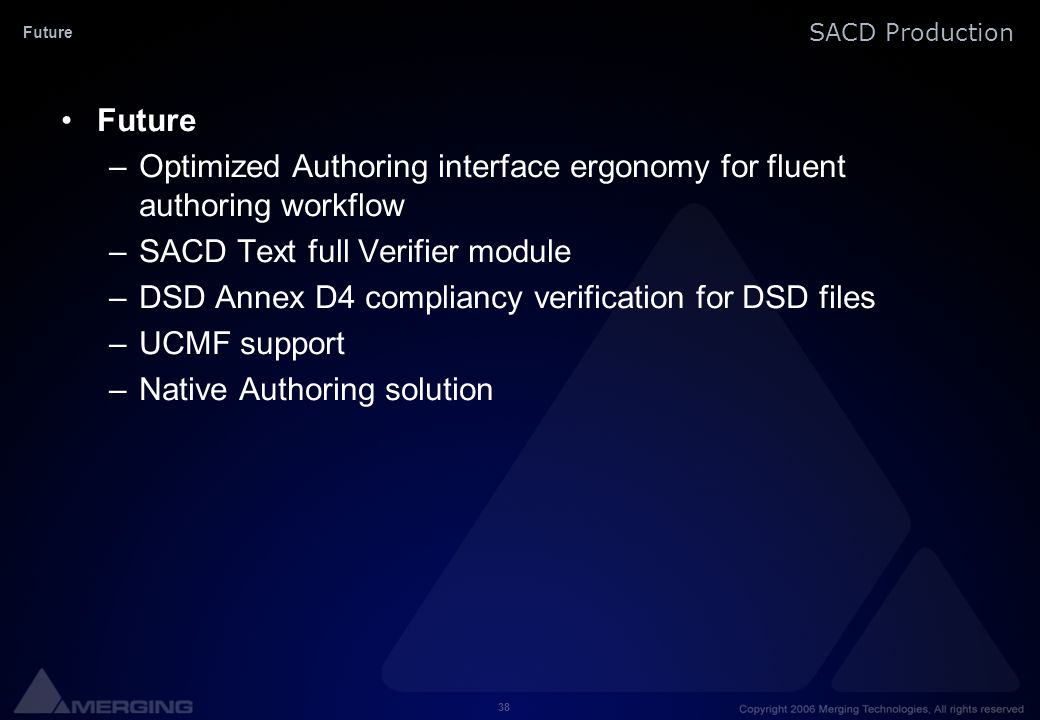 Future

SACD Production

• Future
– Optimized Authoring interface ergonomy for fluent authoring workflow
– SACD Text full Verifier module
– DSD Annex D4 compliancy verification for DSD files
– UCMF support
– Native Authoring solution

MERGING

38

Copyright 2006 Merging Technologies, All rights reserved